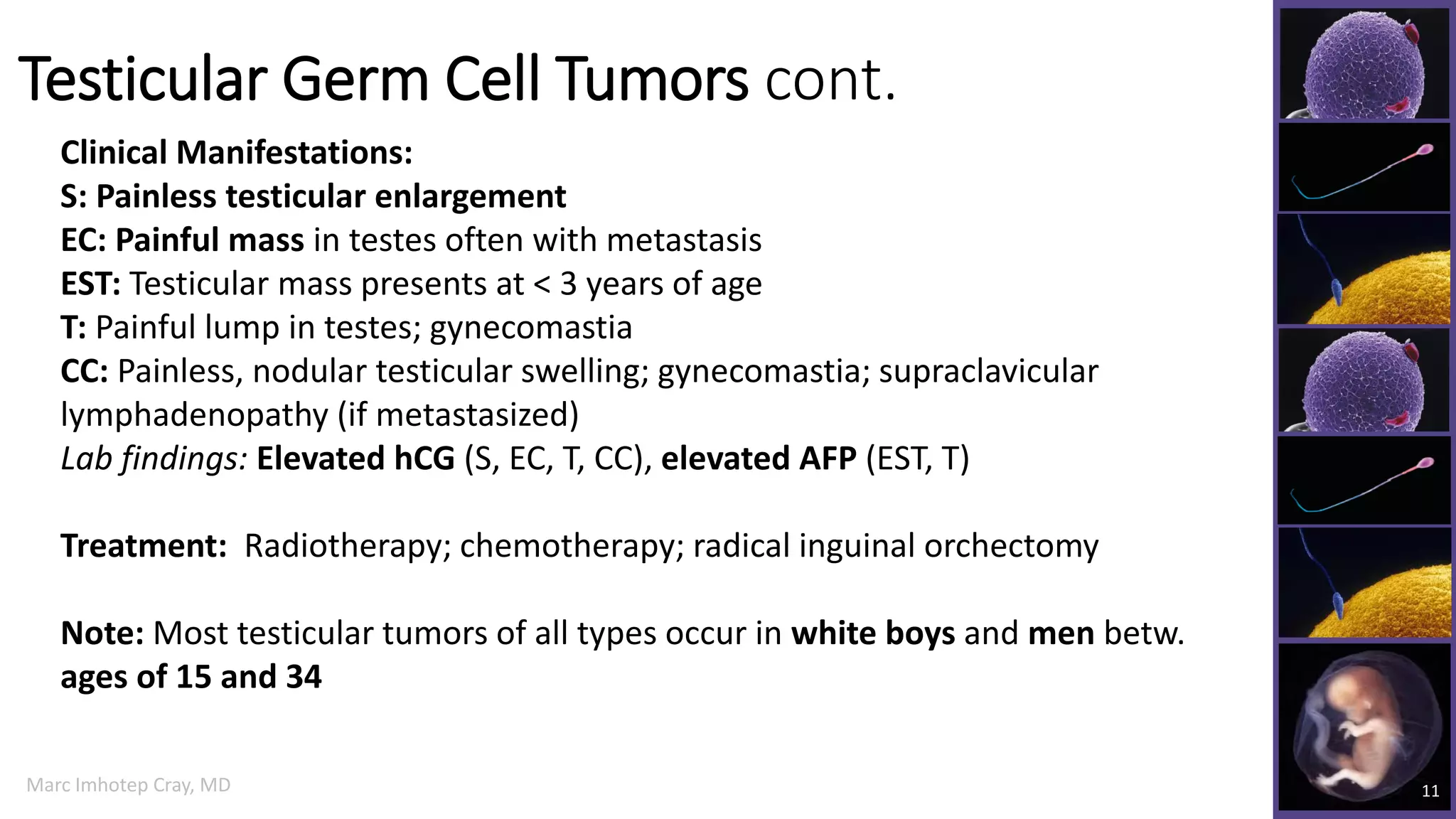 Testicular Germ Cell Tumors cont.

Clinical Manifestations:
S: Painless testicular enlargement
EC: Painful mass in testes often with metastasis
EST: Testicular mass presents at < 3 years of age
T: Painful lump in testes; gynecomastia
CC: Painless, nodular testicular swelling; gynecomastia; supraclavicular lymphadenopathy (if metastasized)
Lab findings: Elevated hCG (S, EC, T, CC), elevated AFP (EST, T)

Treatment: Radiotherapy; chemotherapy; radical inguinal orchectomy

Note: Most testicular tumors of all types occur in white boys and men betw. ages of 15 and 34

Marc Imhotep Cray, MD

11